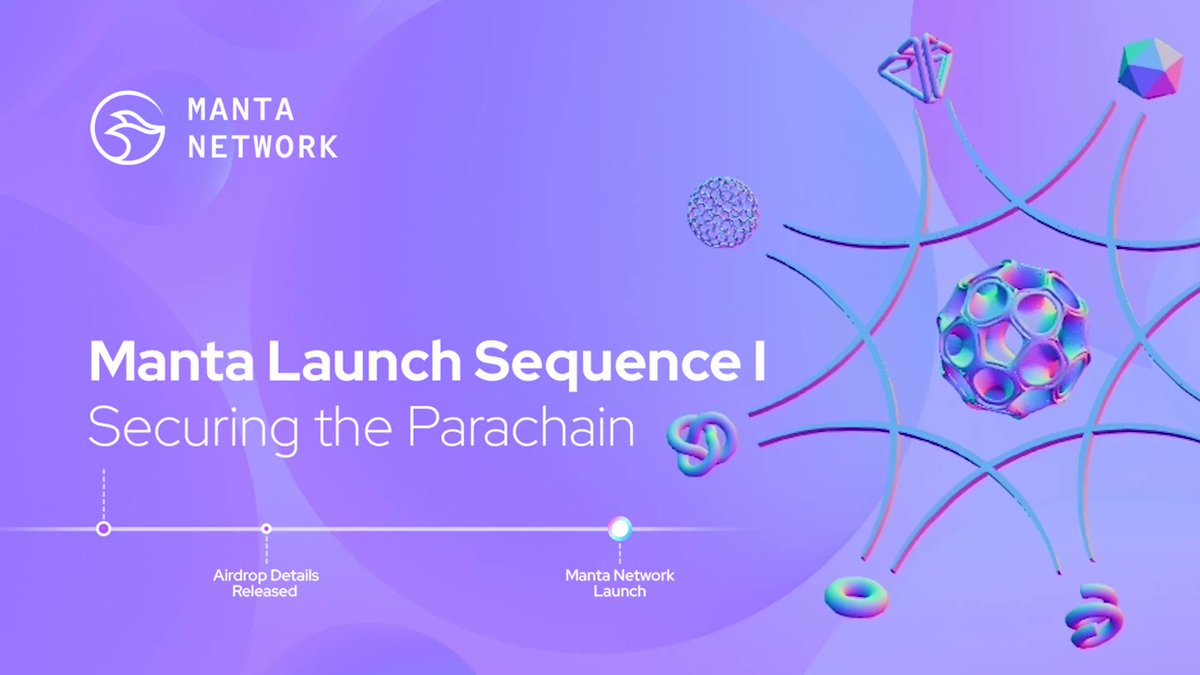 MANTA NETWORK

Manta Launch Sequence I
Securing the Parachain

Airdrop Details Released

Manta Network Launch